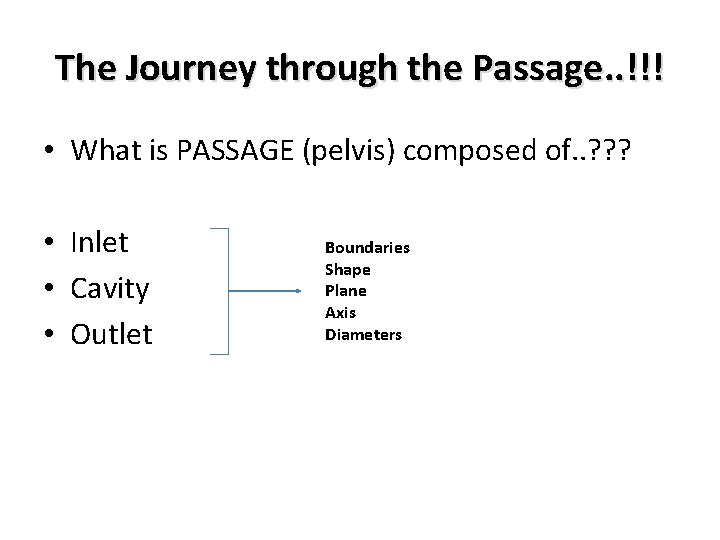 The Journey through the Passage..!!!

• What is PASSAGE (pelvis) composed of..???

• Inlet
• Cavity
• Outlet

Boundaries
Shape
Plane
Axis
Diameters